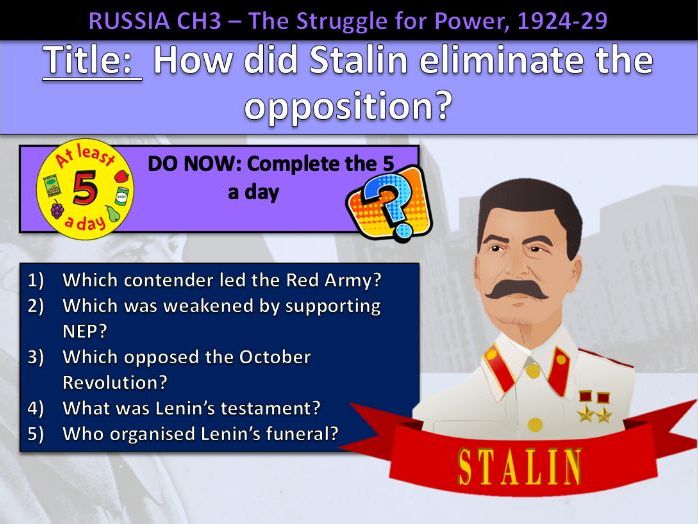 RUSSIA CH3 – The Struggle for Power, 1924-29

Title: How did Stalin eliminate the opposition?

At least 5 a day

DO NOW: Complete the 5 a day

?

1) Which contender led the Red Army?
2) Which was weakened by supporting NEP?
3) Which opposed the October Revolution?
4) What was Lenin's testament?
5) Who organised Lenin's funeral?

STALIN